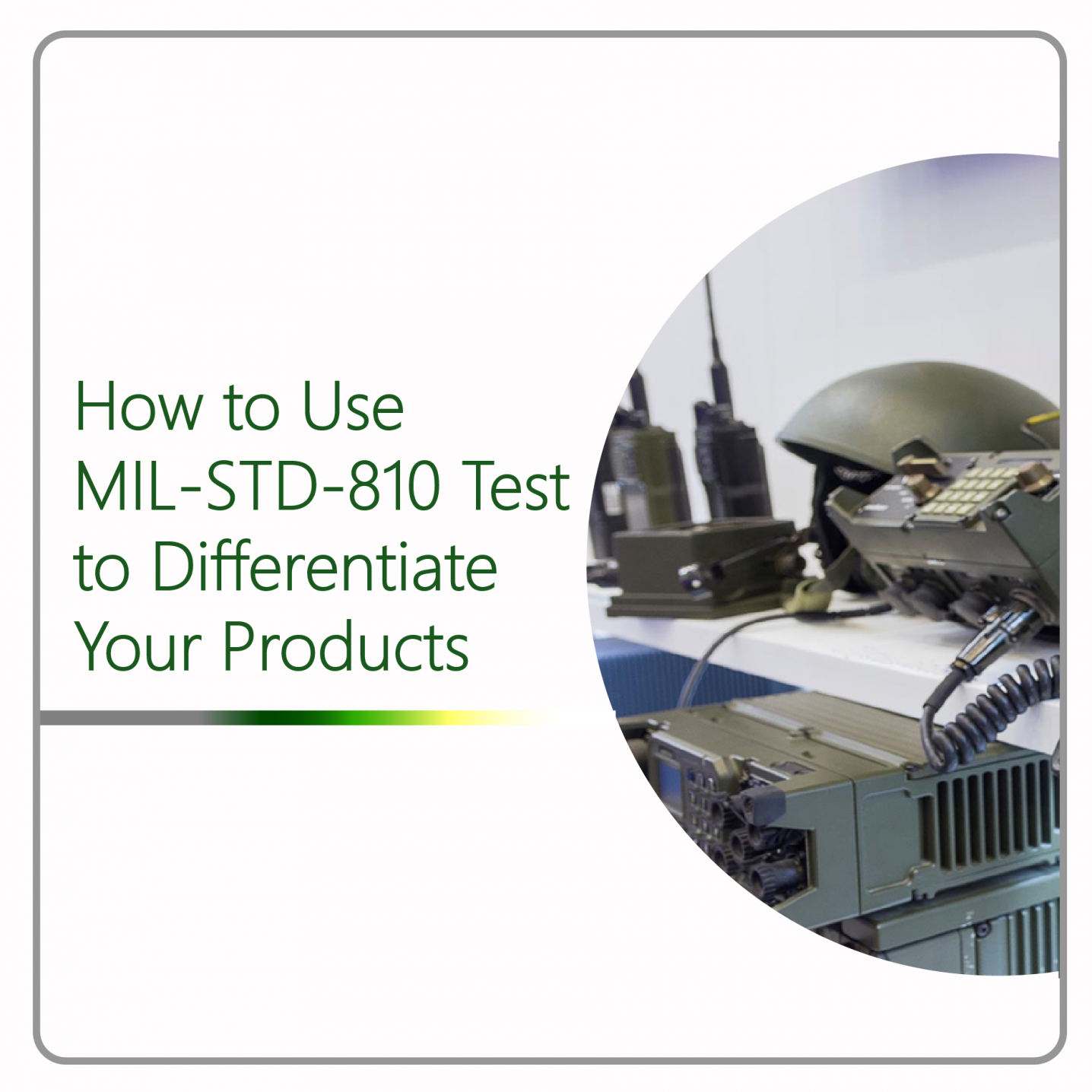 How to Use MIL-STD-810 Test to Differentiate Your Products